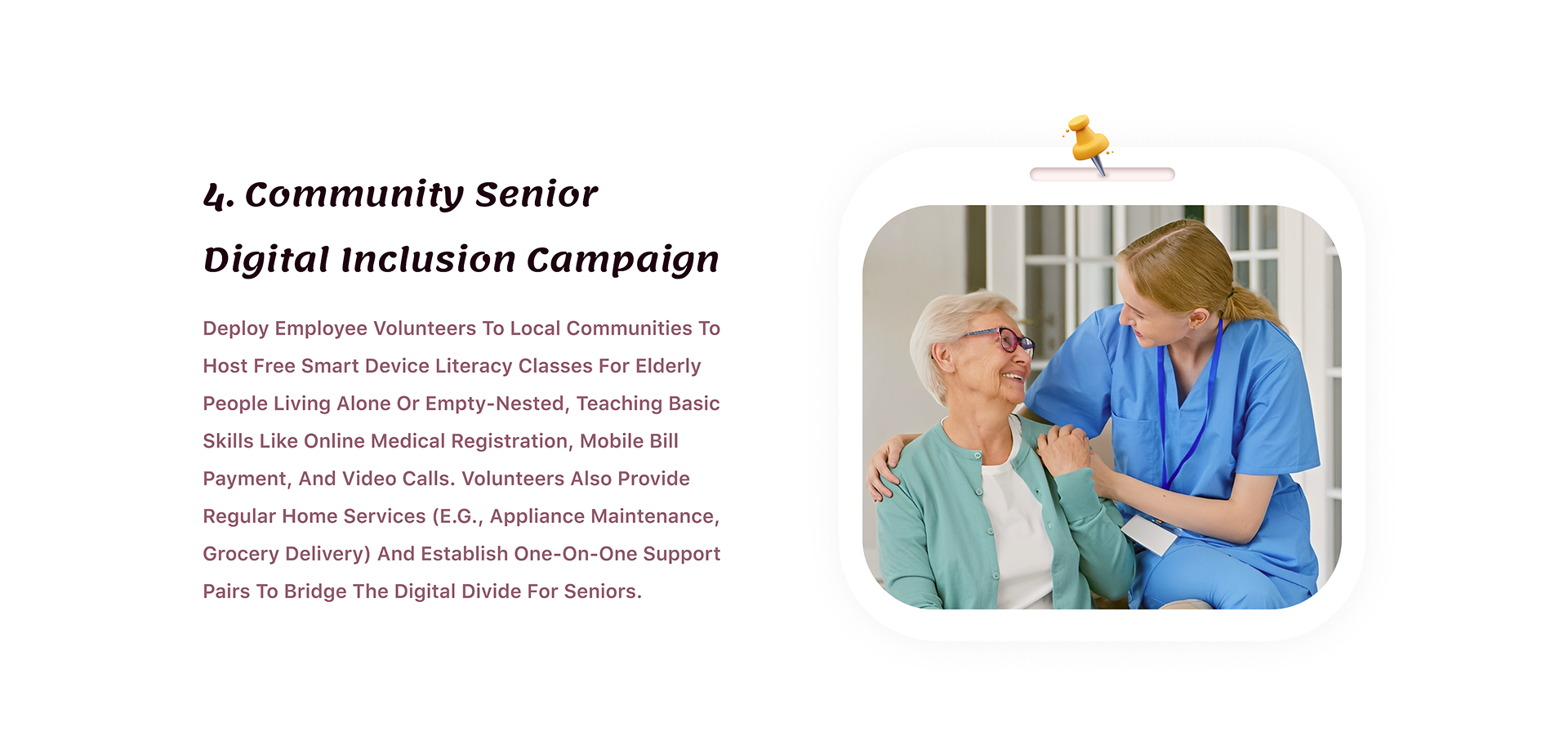 4. Community Senior Digital Inclusion Campaign

Deploy Employee Volunteers To Local Communities To Host Free Smart Device Literacy Classes For Elderly People Living Alone Or Empty-Nested, Teaching Basic Skills Like Online Medical Registration, Mobile Bill Payment, And Video Calls. Volunteers Also Provide Regular Home Services (E.G., Appliance Maintenance, Grocery Delivery) And Establish One-On-One Support Pairs To Bridge The Digital Divide For Seniors.